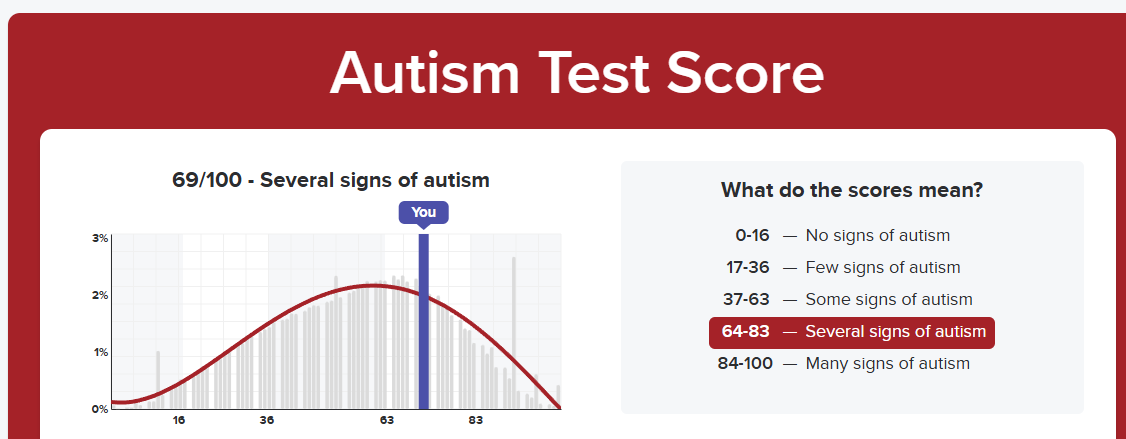 Autism Test Score

69/100 - Several signs of autism

You

3%
2%
1%
0%
16
36
63
83

What do the scores mean?

0-16 — No signs of autism
17-36 — Few signs of autism
37-63 — Some signs of autism
64-83 — Several signs of autism
84-100 — Many signs of autism